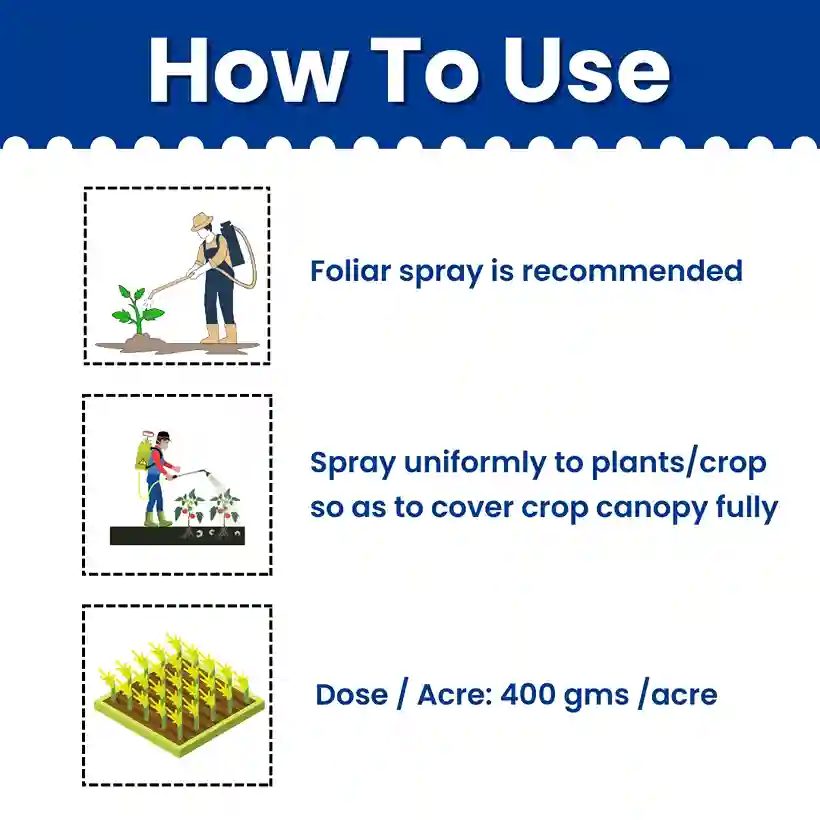 How To Use

Foliar spray is recommended

Spray uniformly to plants/crop so as to cover crop canopy fully

Dose / Acre: 400 gms /acre